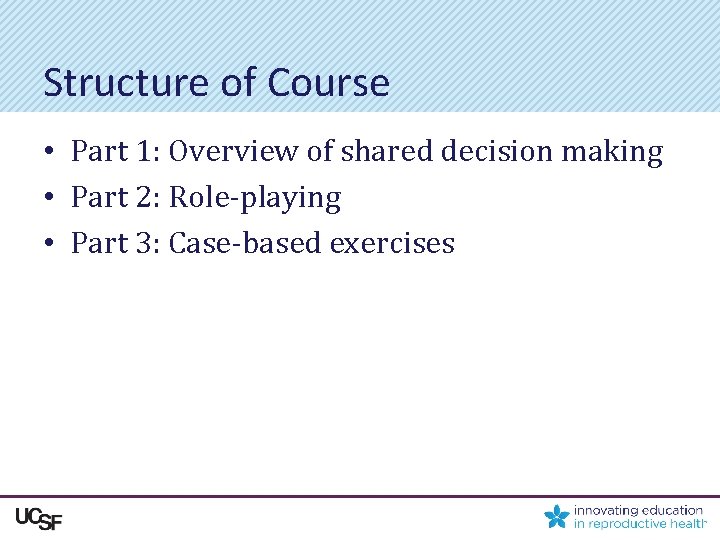 Structure of Course

• Part 1: Overview of shared decision making
• Part 2: Role-playing
• Part 3: Case-based exercises

UCSF

innovating education in reproductive health